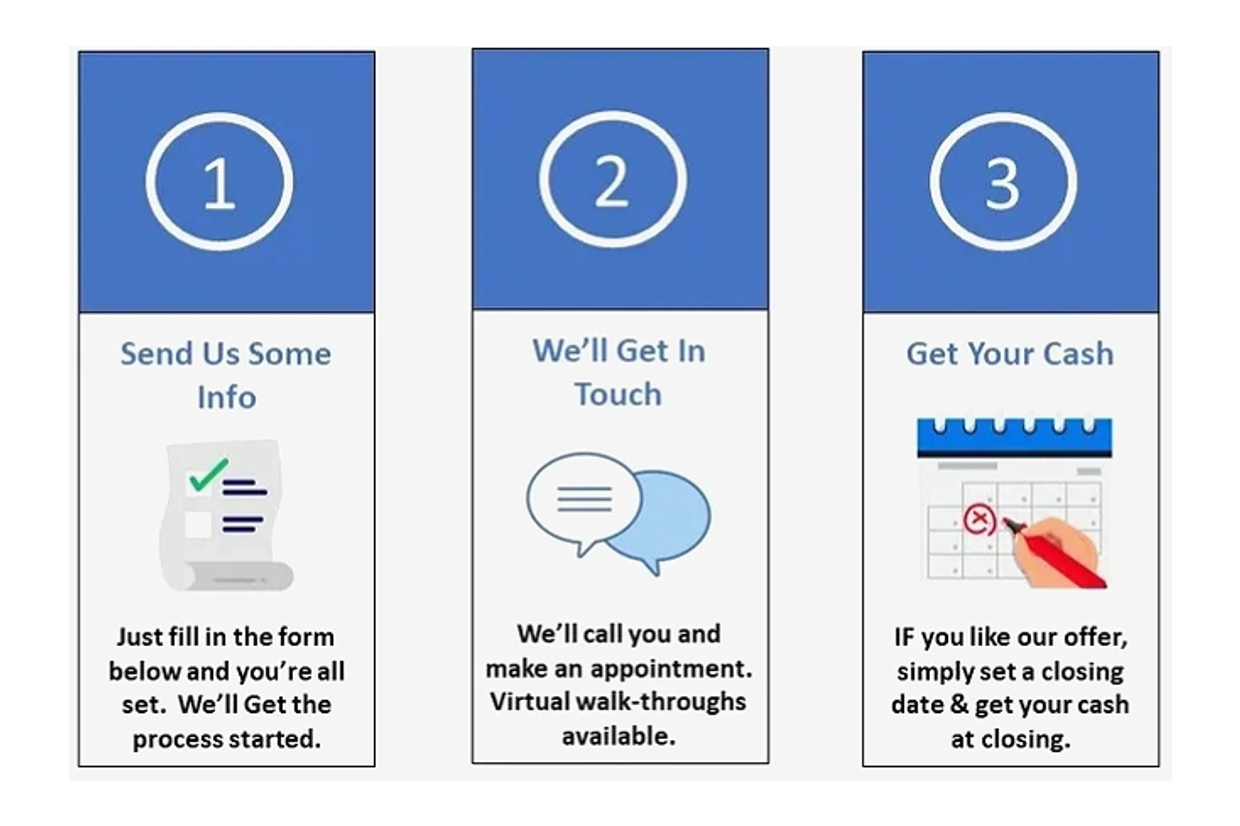 1

Send Us Some Info

Just fill in the form below and you're all set. We'll Get the process started.

2

We'll Get In Touch

We'll call you and make an appointment. Virtual walk-throughs available.

3

Get Your Cash

IF you like our offer, simply set a closing date & get your cash at closing.